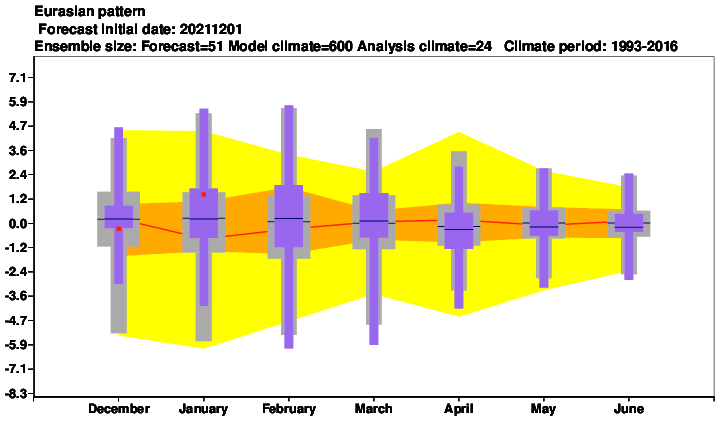 Eurasian pattern
Forecast initial date: 20211201
Ensemble size: Forecast=51 Model climate=600 Analysis climate=24 Climate period: 1993-2016

7.1
5.9
4.7
3.6
2.4
1.2
0.0
-1.2
-2.4
-3.6
-4.7
-5.9
-7.1
-8.3

December
January
February
March
April
May
June